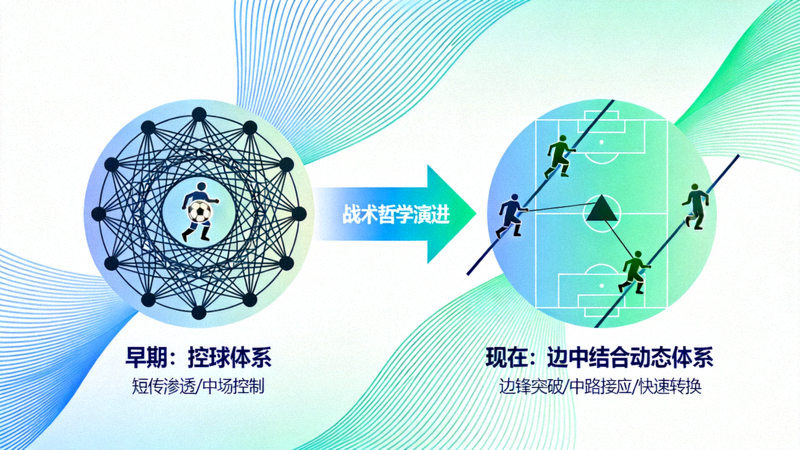 战术哲学演进

早期：控球体系
短传渗透/中场控制

现在：边中结合动态体系
边锋突破/中路接应/快速转换